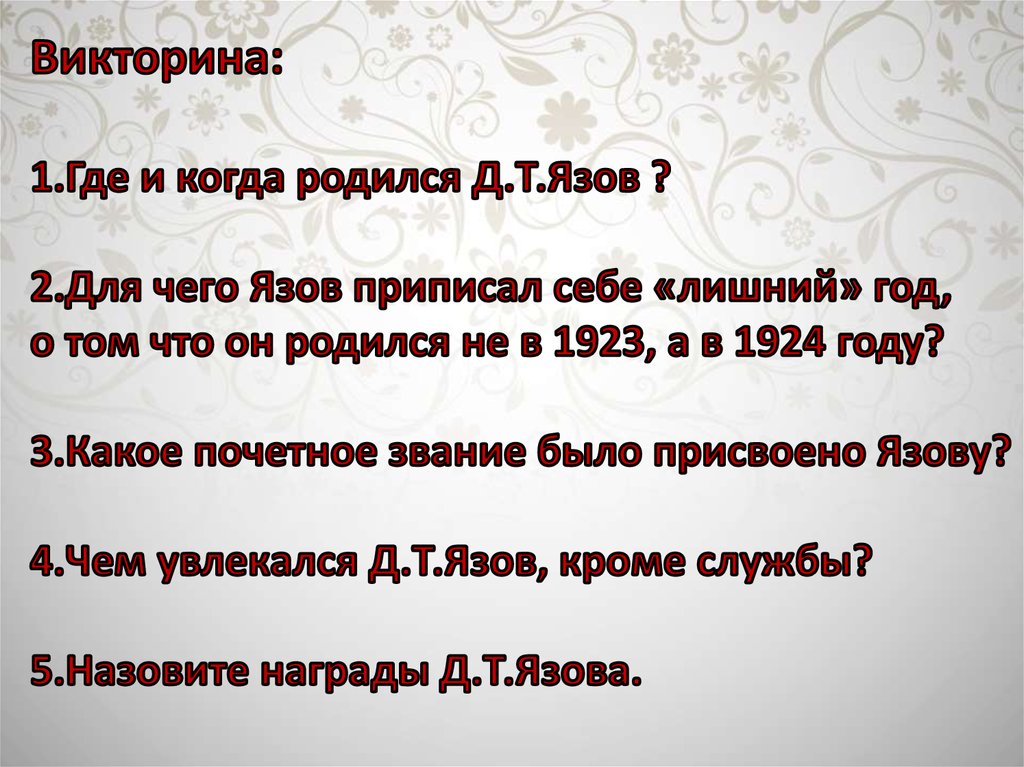 Викторина:

1.Где и когда родился Д.Т.Язов ?

2.Для чего Язов приписал себе «лишний» год, о том что он родился не в 1923, а в 1924 году?

3.Какое почетное звание было присвоено Язову?

4.Чем увлекался Д.Т.Язов, кроме службы?

5.Назовите награды Д.Т.Язова.